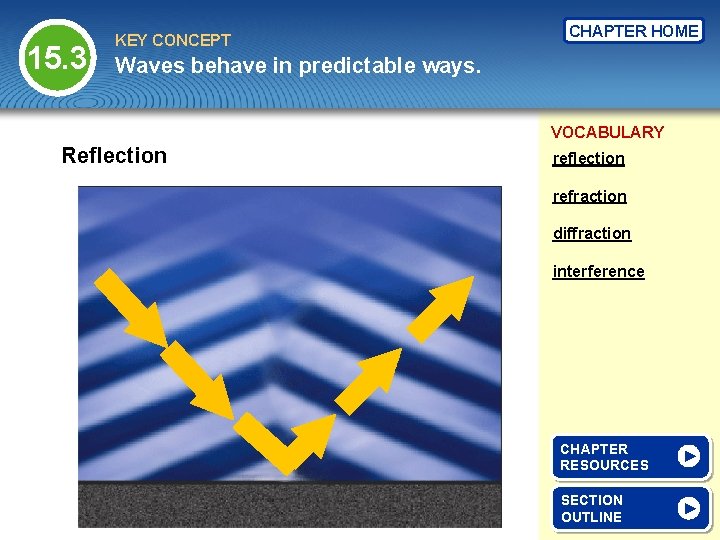 15.3

KEY CONCEPT

Waves behave in predictable ways.

CHAPTER HOME

Reflection

VOCABULARY

reflection

refraction

diffraction

interference

CHAPTER RESOURCES

SECTION OUTLINE